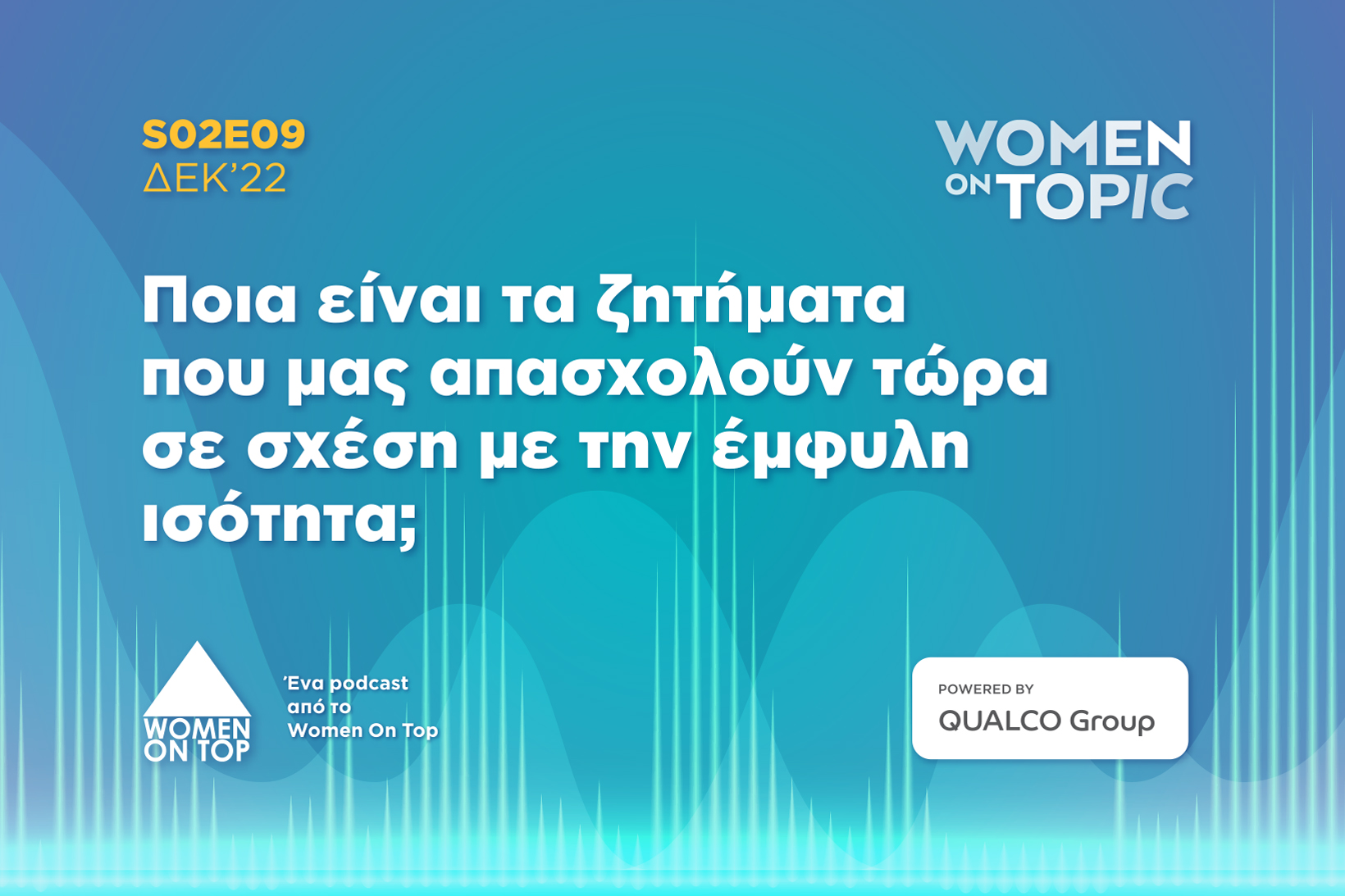 S02E09
ΔΕΚ'22

WOMEN ON TOPIC

Ποια είναι τα ζητήματα που μας απασχολούν τώρα σε σχέση με την έμφυλη ισότητα;

WOMEN ON TOP

Ένα podcast από το Women On Top

POWERED BY
QUALCO Group